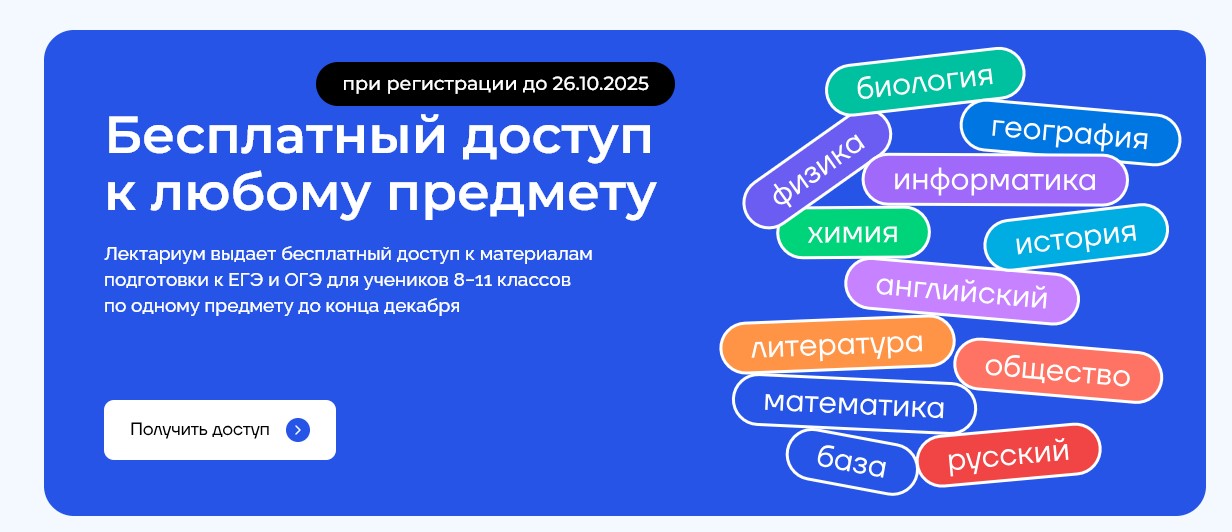 при регистрации до 26.10.2025

Бесплатный доступ к любому предмету

Лектариум выдает бесплатный доступ к материалам подготовки к ЕГЭ и ОГЭ для учеников 8-11 классов по одному предмету до конца декабря

Получить доступ

биология
география
физика
информатика
химия
история
английский
литература
общество
математика
база
русский